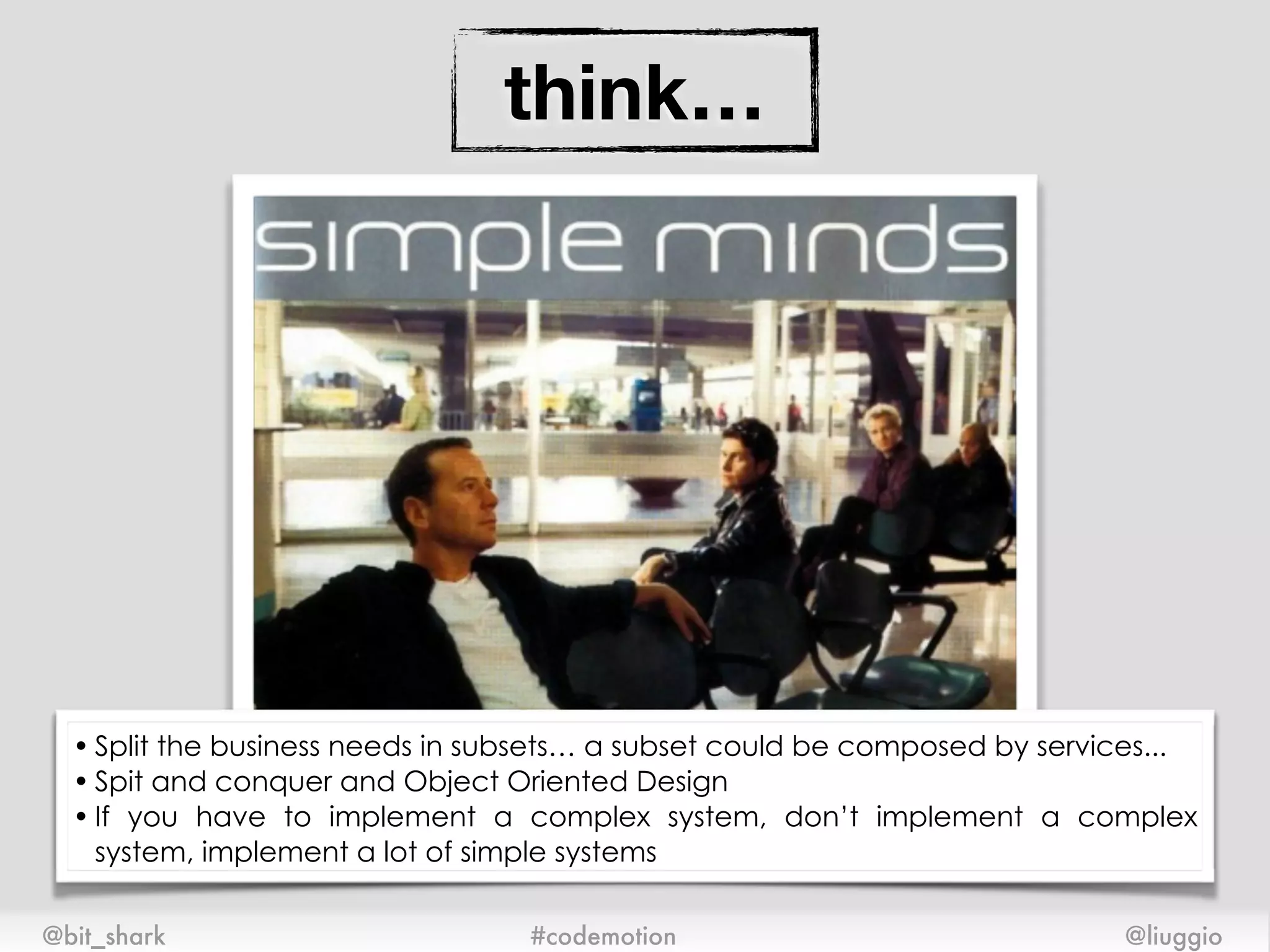 think…

simple minds

• Split the business needs in subsets… a subset could be composed by services...
• Spit and conquer and Object Oriented Design
• If you have to implement a complex system, don't implement a complex system, implement a lot of simple systems

@bit_shark #codemotion @liuggio